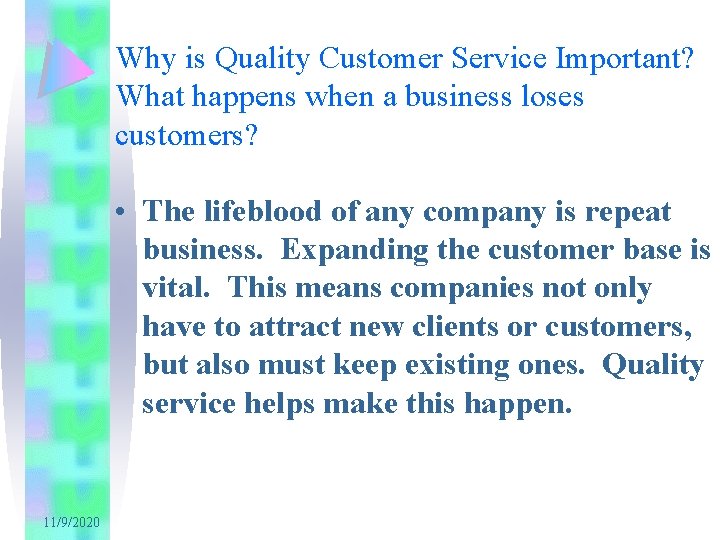 Why is Quality Customer Service Important? What happens when a business loses customers?

• The lifeblood of any company is repeat business. Expanding the customer base is vital. This means companies not only have to attract new clients or customers, but also must keep existing ones. Quality service helps make this happen.

11/9/2020